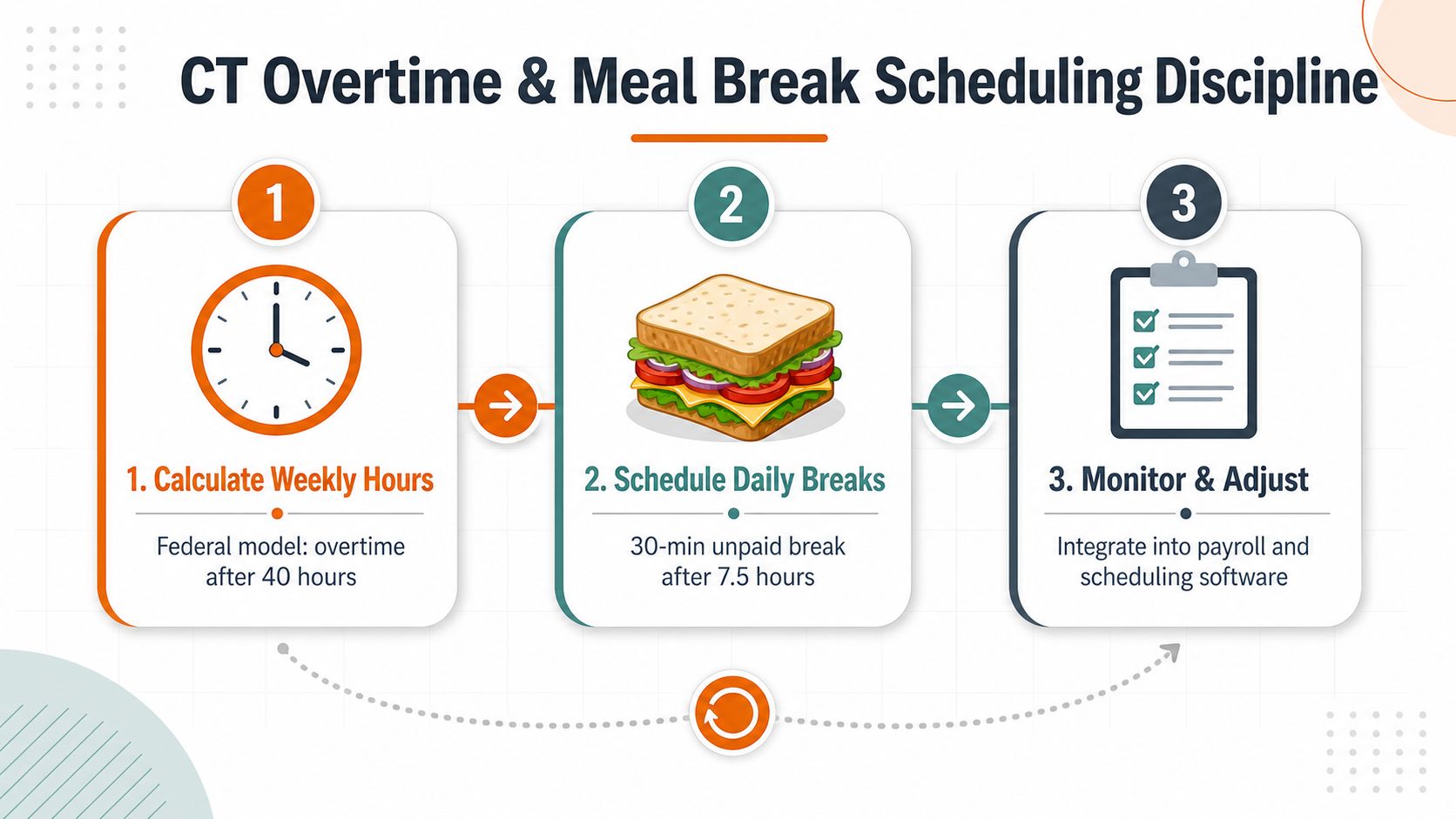 CT Overtime & Meal Break Scheduling Discipline

1

1. Calculate Weekly Hours

Federal model: overtime after 40 hours

2

2. Schedule Daily Breaks

30-min unpaid break after 7.5 hours

3

3. Monitor & Adjust

Integrate into payroll and scheduling software